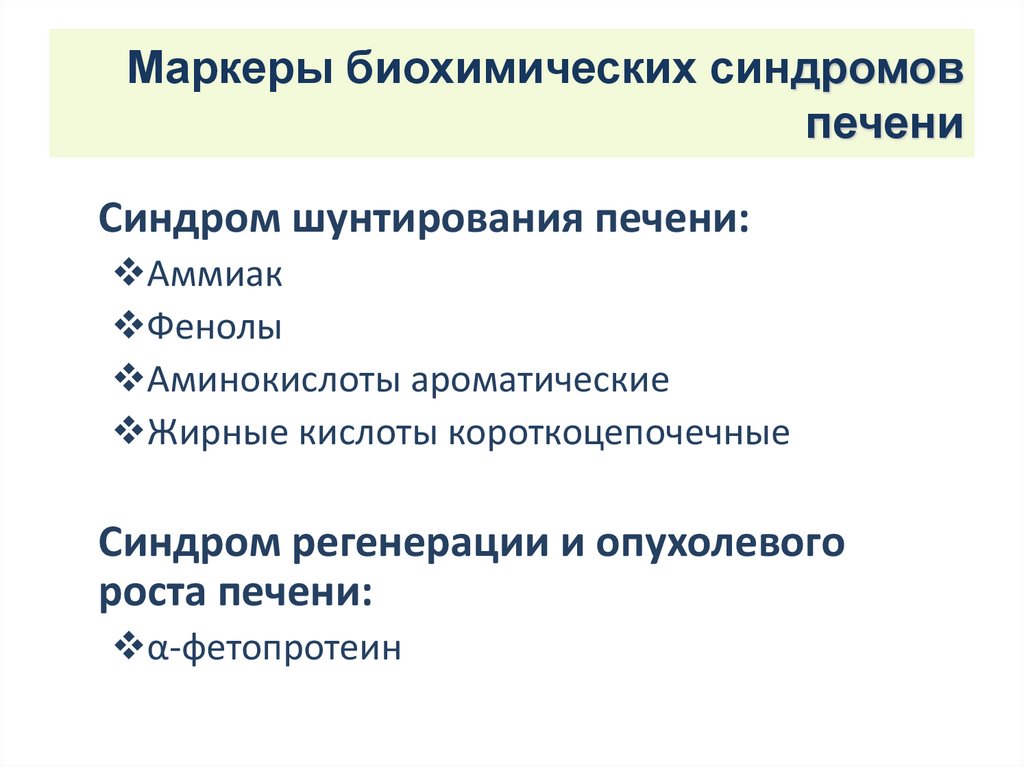 Маркеры биохимических синдромов печени

Синдром шунтирования печени:

❖Аммиак

❖Фенолы

❖Аминокислоты ароматические

❖Жирные кислоты короткоцепочечные

Синдром регенерации и опухолевого роста печени:

❖α-фетопротеин